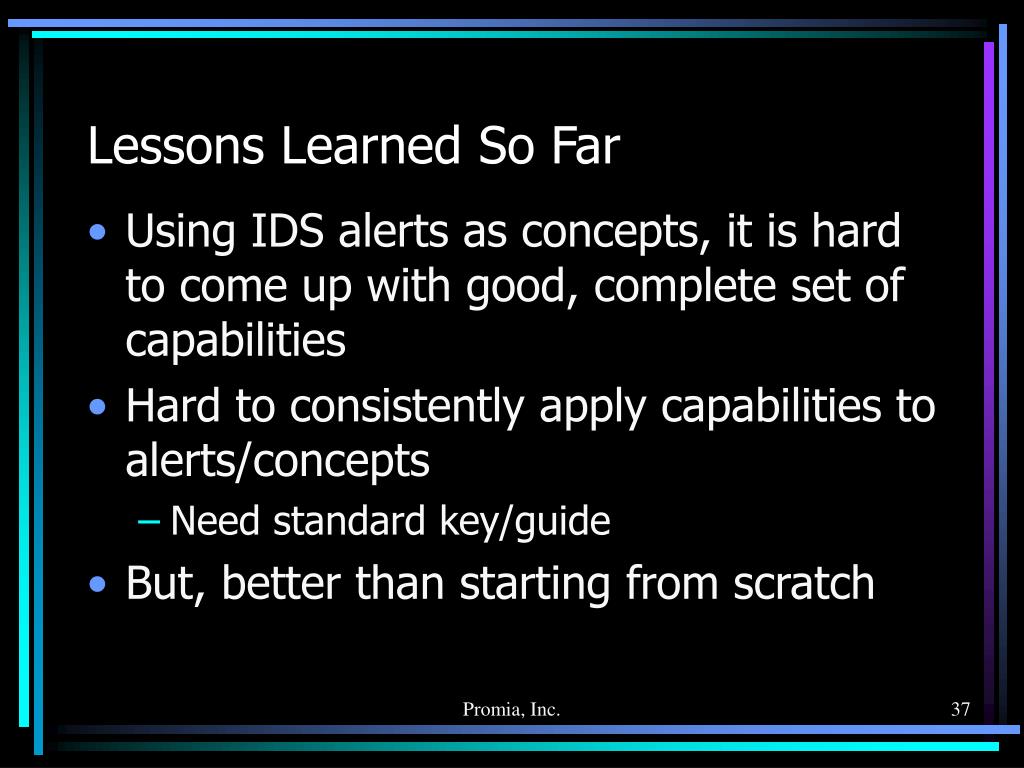 Lessons Learned So Far

• Using IDS alerts as concepts, it is hard to come up with good, complete set of capabilities
• Hard to consistently apply capabilities to alerts/concepts
– Need standard key/guide
• But, better than starting from scratch

Promia, Inc.

37